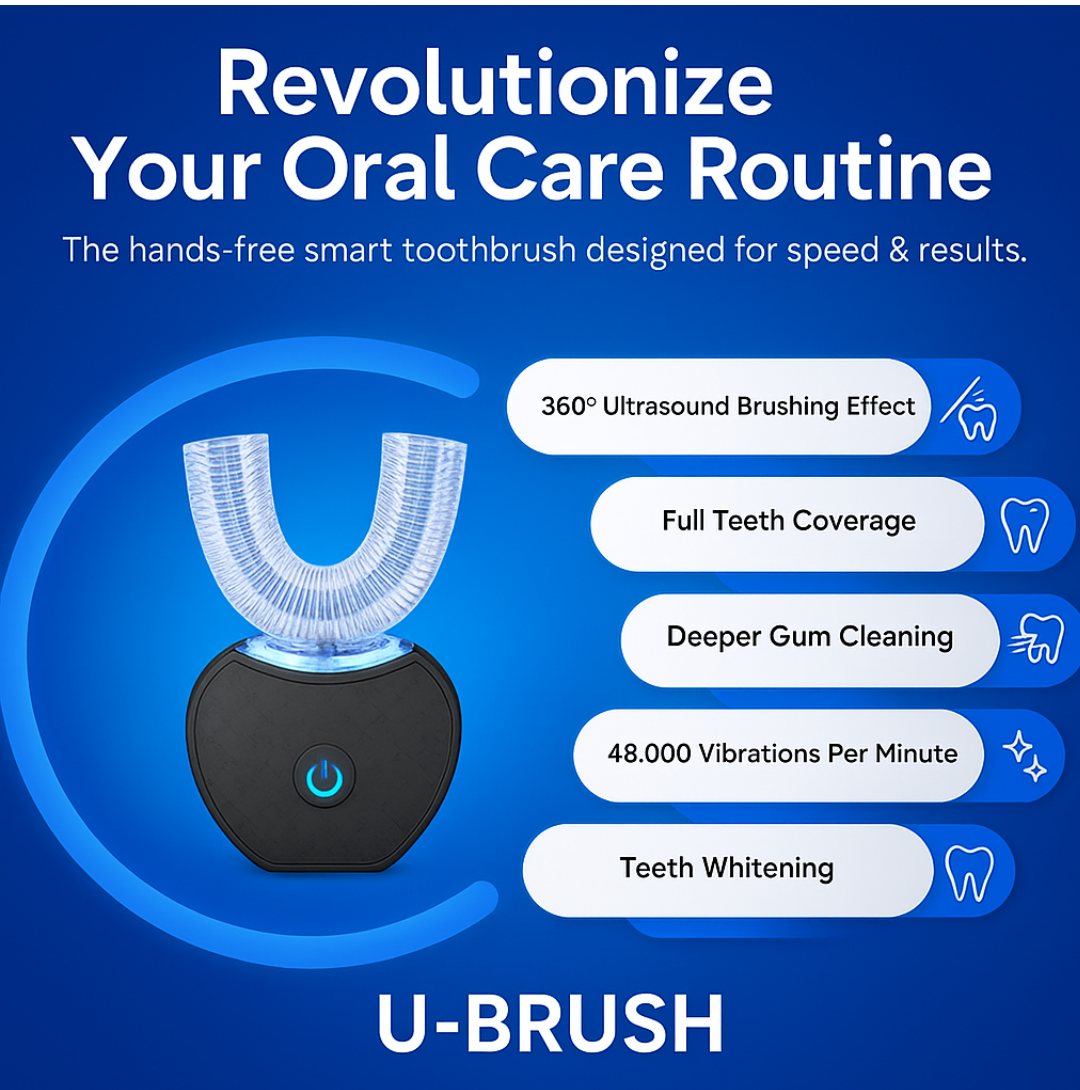 Revolutionize
Your Oral Care Routine

The hands-free smart toothbrush designed for speed & results.

360° Ultrasound Brushing Effect

Full Teeth Coverage

Deeper Gum Cleaning

48.000 Vibrations Per Minute

Teeth Whitening

U-BRUSH